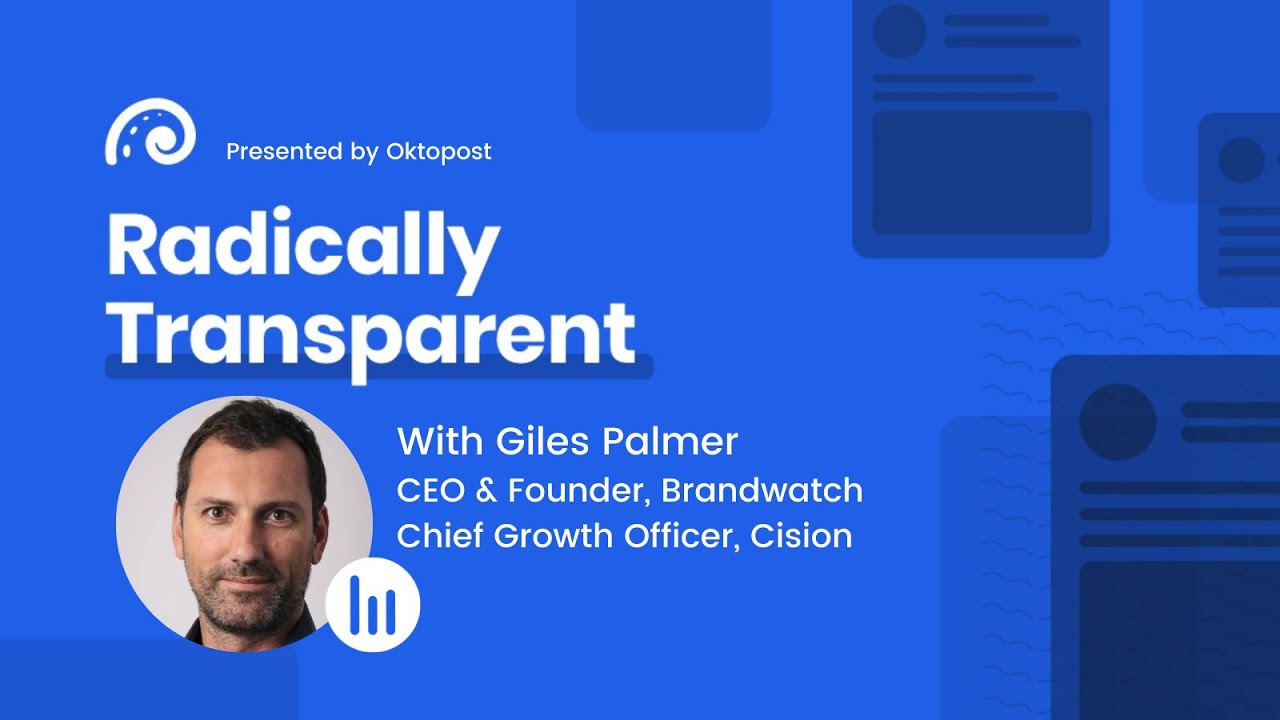 Presented by Oktopost

Radically Transparent

With Giles Palmer
CEO & Founder, Brandwatch
Chief Growth Officer, Cision